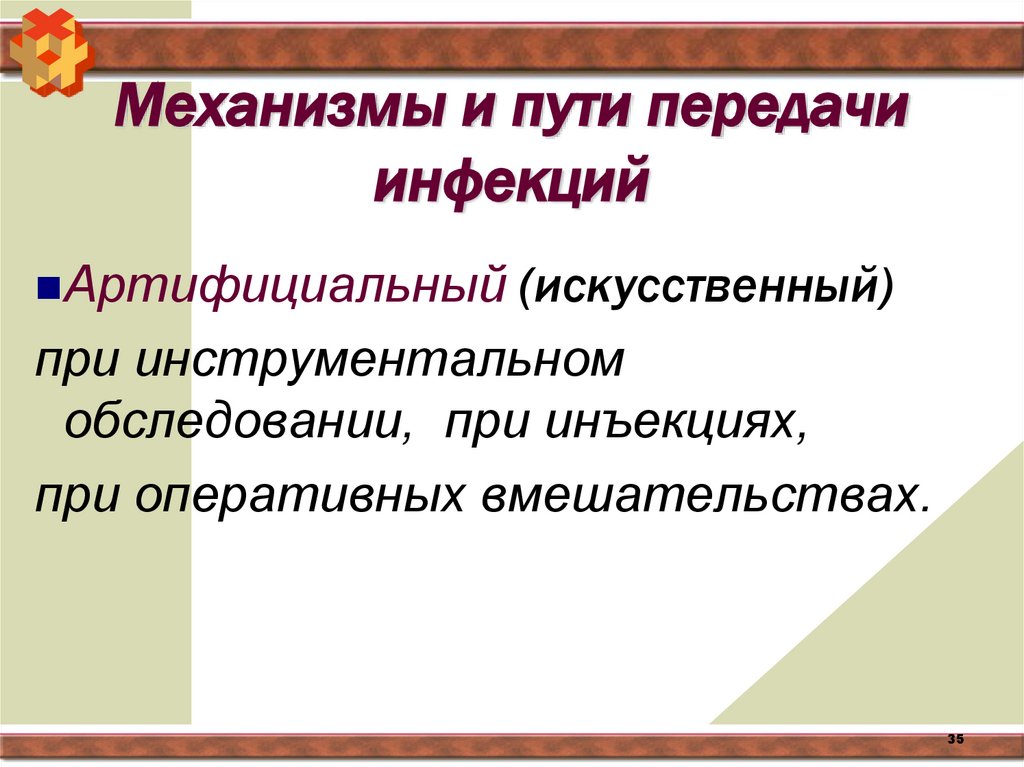 Механизмы и пути передачи инфекций

Артифициальный (искусственный)

при инструментальном обследовании, при инъекциях,

при оперативных вмешательствах.

35